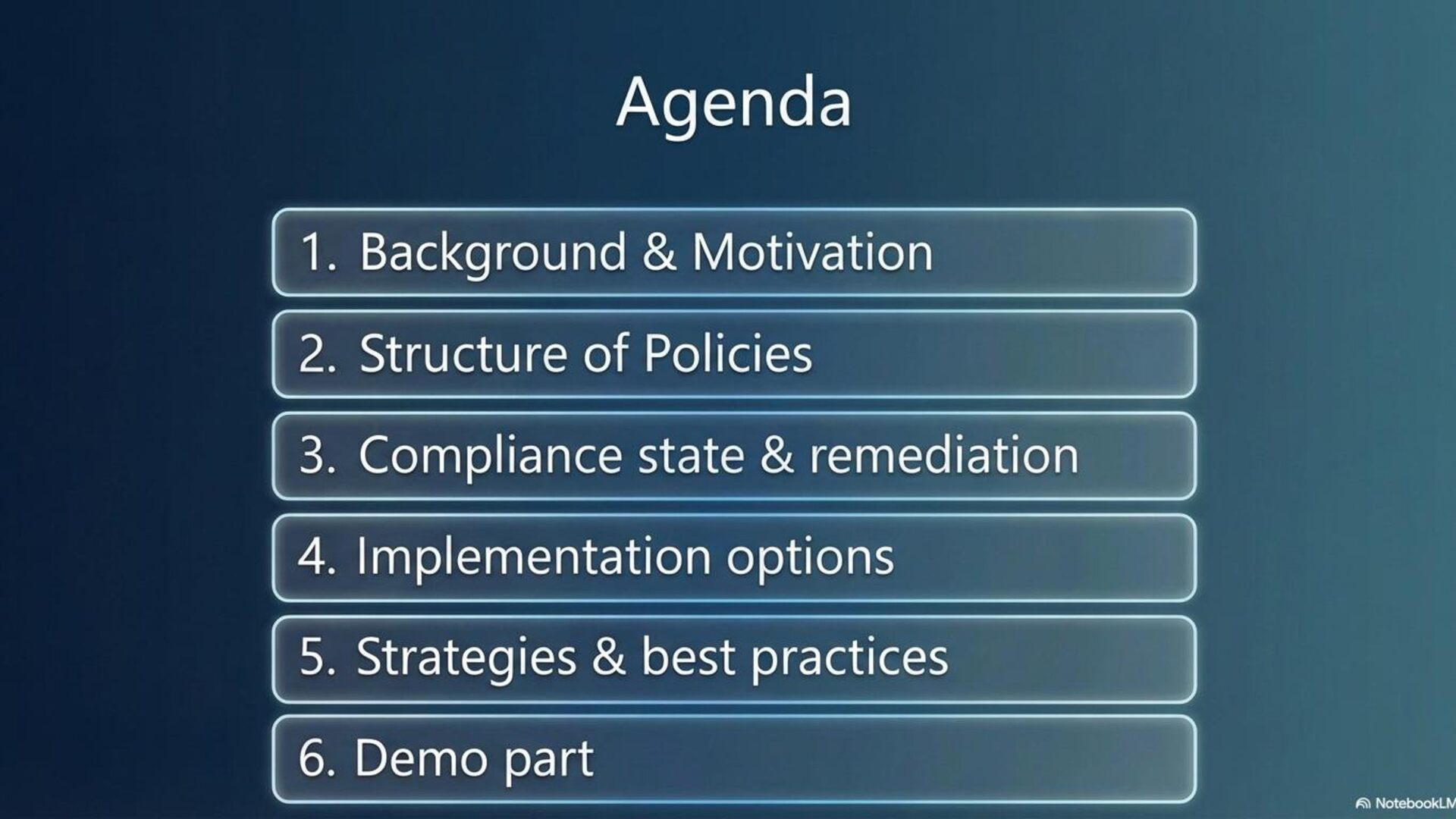 Agenda

1. Background & Motivation

2. Structure of Policies

3. Compliance state & remediation

4. Implementation options

5. Strategies & best practices

6. Demo part

NotebookLM